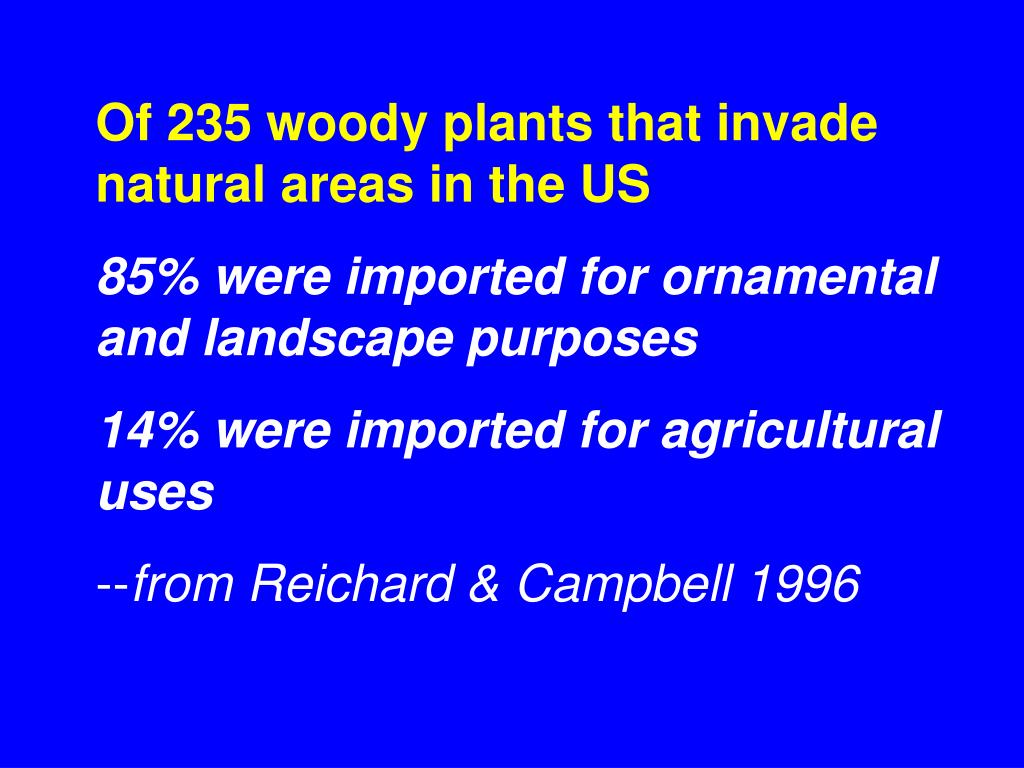 Of 235 woody plants that invade natural areas in the US

85% were imported for ornamental and landscape purposes

14% were imported for agricultural uses

--from Reichard & Campbell 1996